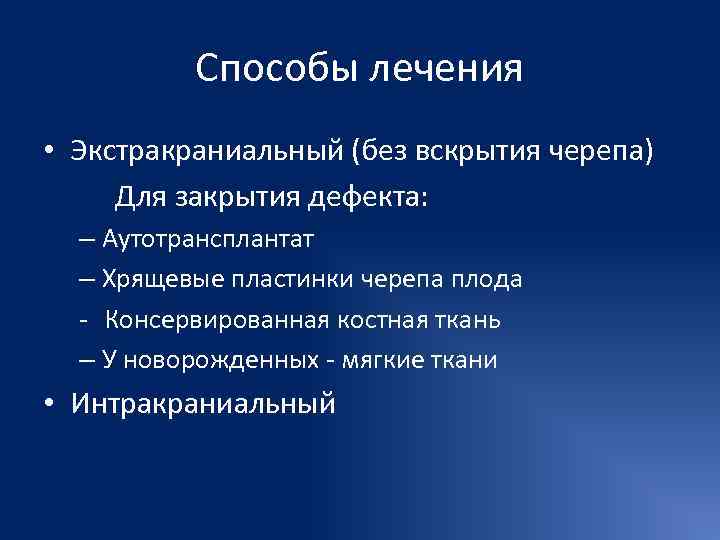 Способы лечения

• Экстракраниальный (без вскрытия черепа)

Для закрытия дефекта:

– Аутотрансплантат

– Хрящевые пластинки черепа плода

- Консервированная костная ткань

– У новорожденных - мягкие ткани

• Интракраниальный